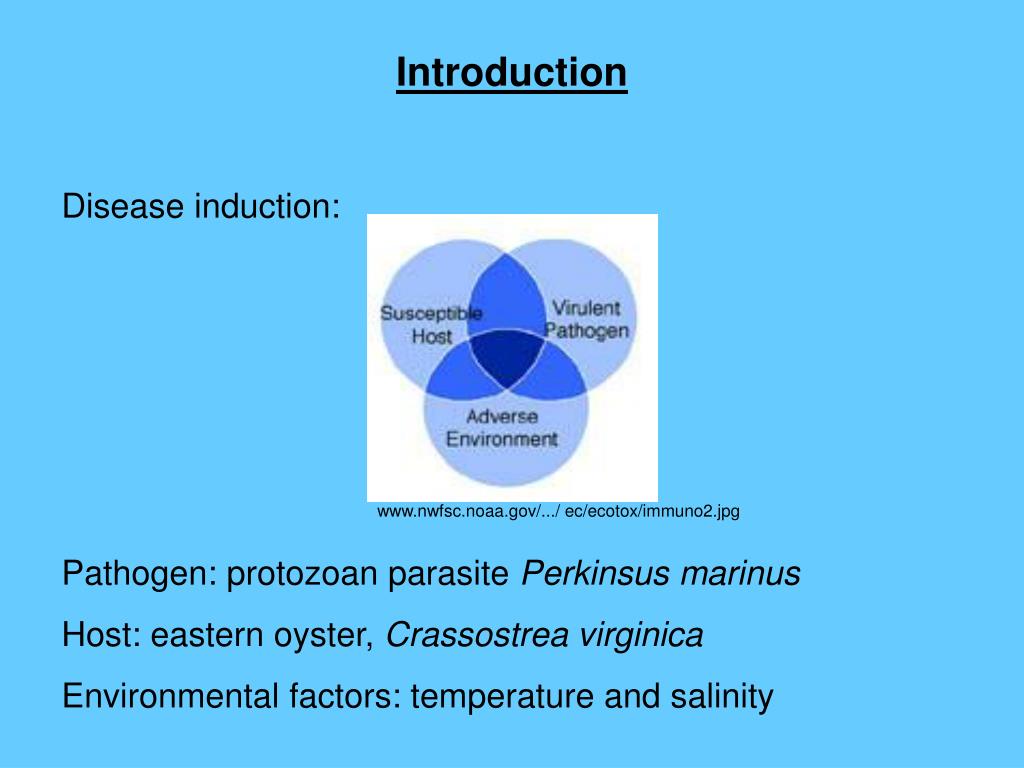 Introduction

Disease induction:

Susceptible Host

Virulent Pathogen

Adverse Environment

www.nwfsc.noaa.gov/.../ ec/ecotox/immuno2.jpg

Pathogen: protozoan parasite Perkinsus marinus

Host: eastern oyster, Crassostrea virginica

Environmental factors: temperature and salinity